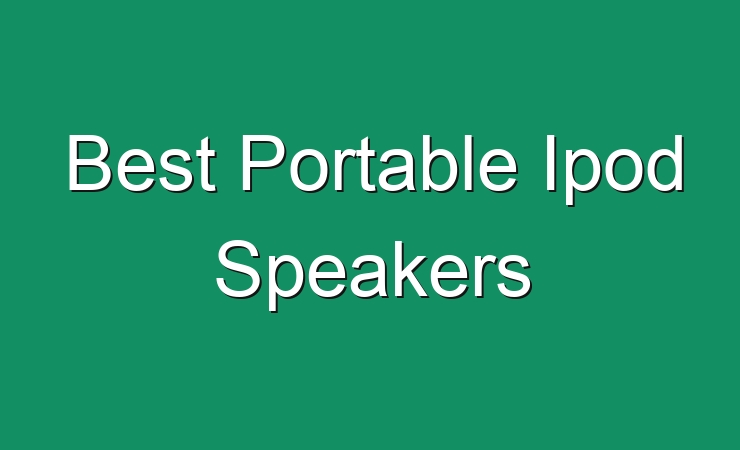 Best Portable Ipod Speakers